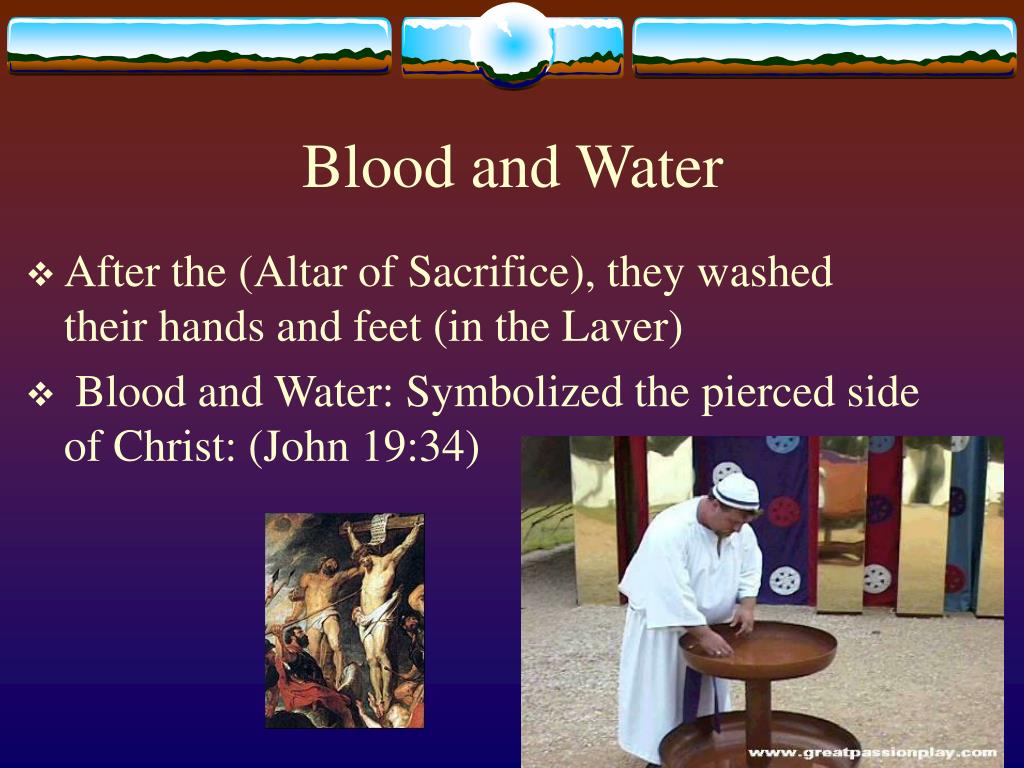 Blood and Water

❖ After the (Altar of Sacrifice), they washed their hands and feet (in the Laver)

❖ Blood and Water: Symbolized the pierced side of Christ: (John 19:34)

www.greatpassionplay.com